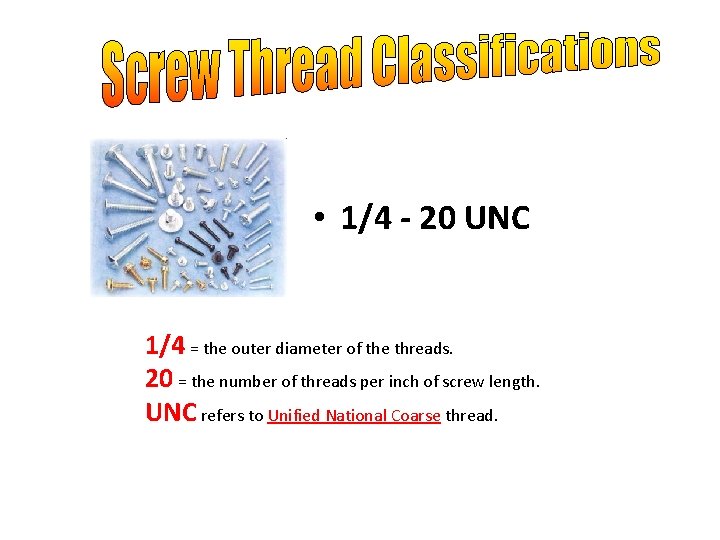 Screw Thread Classifications

• 1/4 - 20 UNC

1/4 = the outer diameter of the threads.
20 = the number of threads per inch of screw length.
UNC refers to Unified National Coarse thread.